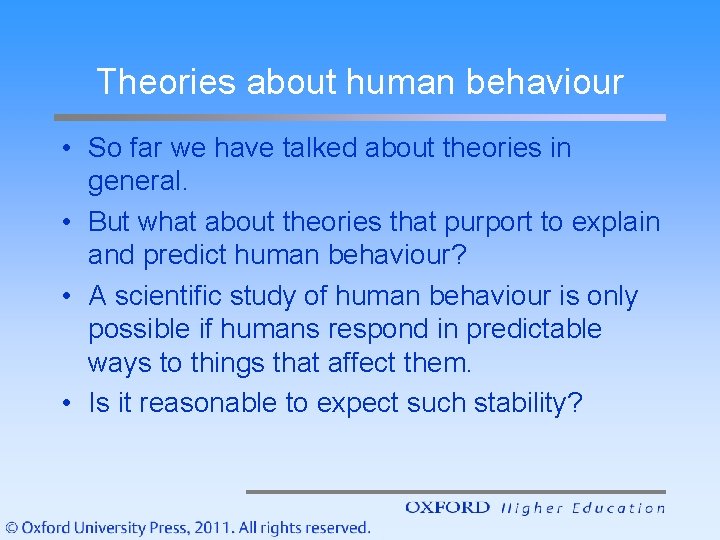 Theories about human behaviour

• So far we have talked about theories in general.
• But what about theories that purport to explain and predict human behaviour?
• A scientific study of human behaviour is only possible if humans respond in predictable ways to things that affect them.
• Is it reasonable to expect such stability?

OXFORD Higher Education

© Oxford University Press, 2011. All rights reserved.